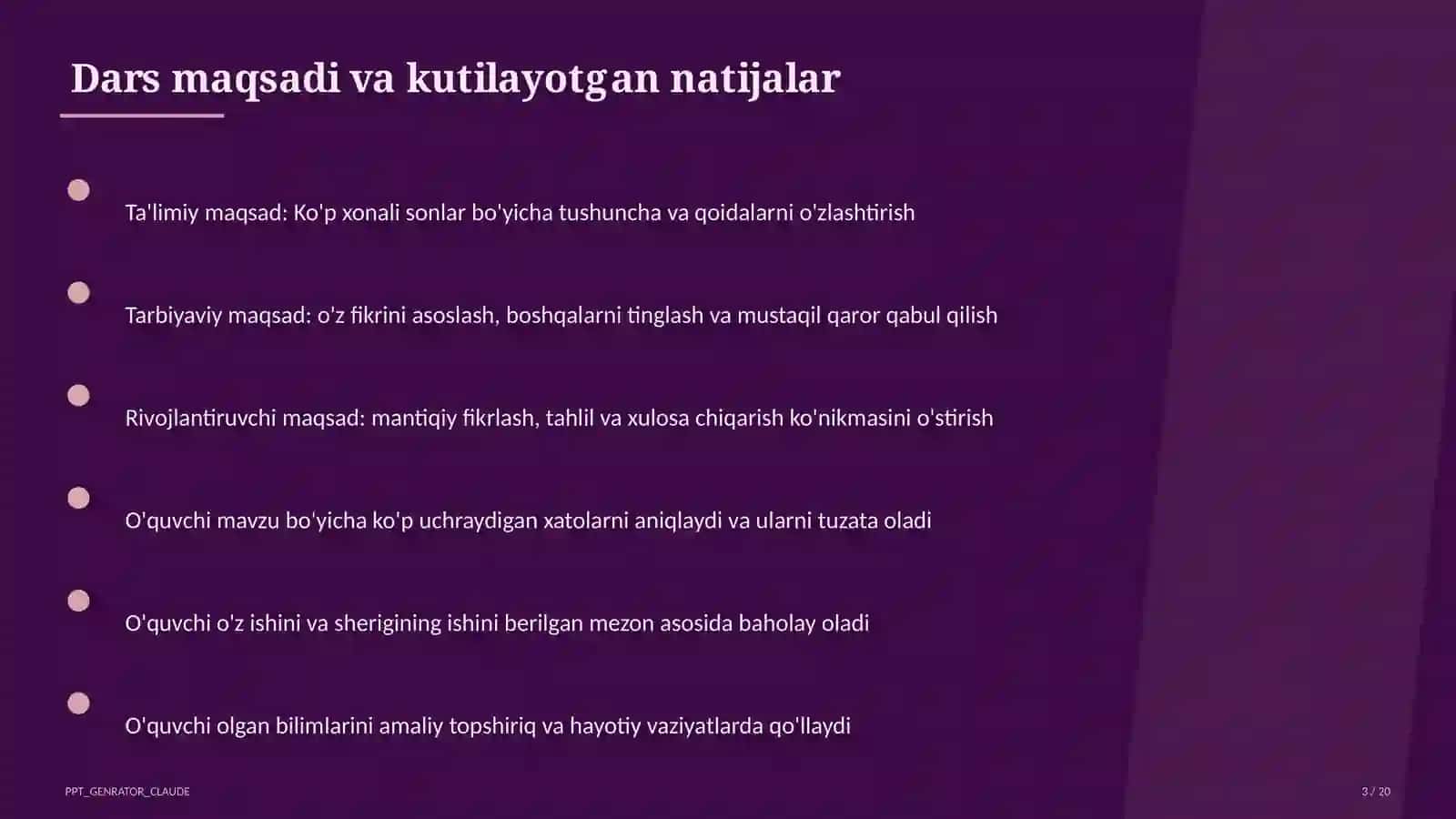 Dars maqsadi va kutilayotgan natijalar

Ta'limiy maqsad: Ko'p xonali sonlar bo'yicha tushuncha va qoidalarni o'zlashtirish

Tarbiyaviy maqsad: o'z fikrini asoslash, boshqalarni tinglash va mustaqil qaror qabul qilish

Rivojlantiruvchi maqsad: mantiqiy fikrlash, tahlil va xulosa chiqarish ko'nikmasini o'stirish

O'quvchi mavzu bo'yicha ko'p uchraydigan xatolarni aniqlaydi va ularni tuzata oladi

O'quvchi o'z ishini va sherigining ishini berilgan mezon asosida baholay oladi

O'quvchi olgan bilimlarini amaliy topshiriq va hayotiy vaziyatlarda qo'llaydi

PPT_GENRATOR_CLAUDE

3 / 20